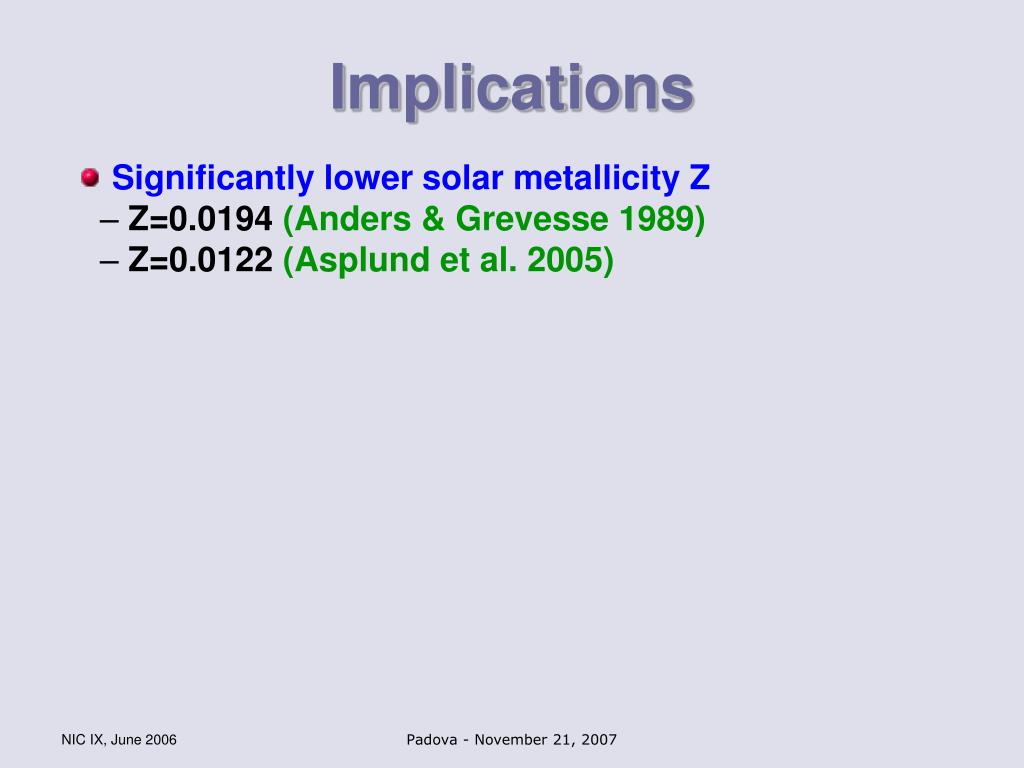 Implications

Significantly lower solar metallicity Z

– Z=0.0194 (Anders & Grevesse 1989)

– Z=0.0122 (Asplund et al. 2005)

NIC IX, June 2006

Padova - November 21, 2007